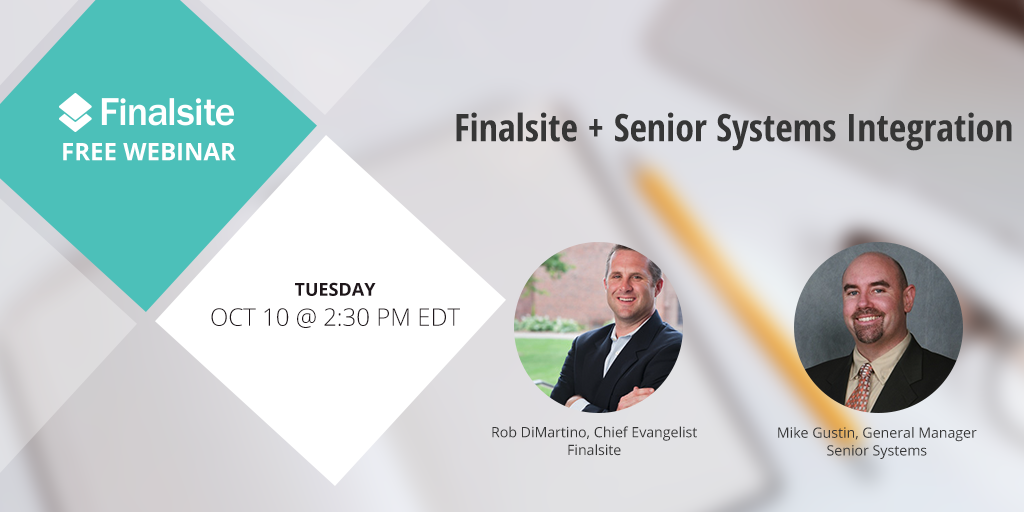 Finalsite
FREE WEBINAR

Finalsite + Senior Systems Integration

TUESDAY
OCT 10 @ 2:30 PM EDT

Rob DiMartino, Chief Evangelist
Finalsite

Mike Gustin, General Manager
Senior Systems